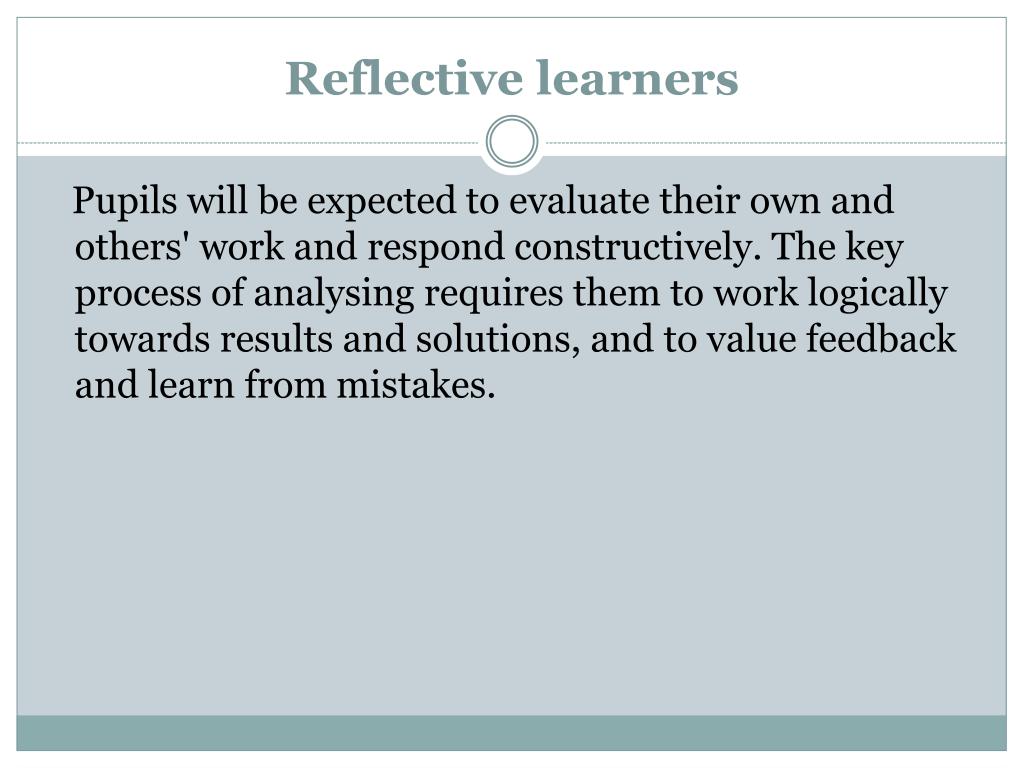 Reflective learners

Pupils will be expected to evaluate their own and others' work and respond constructively. The key process of analysing requires them to work logically towards results and solutions, and to value feedback and learn from mistakes.